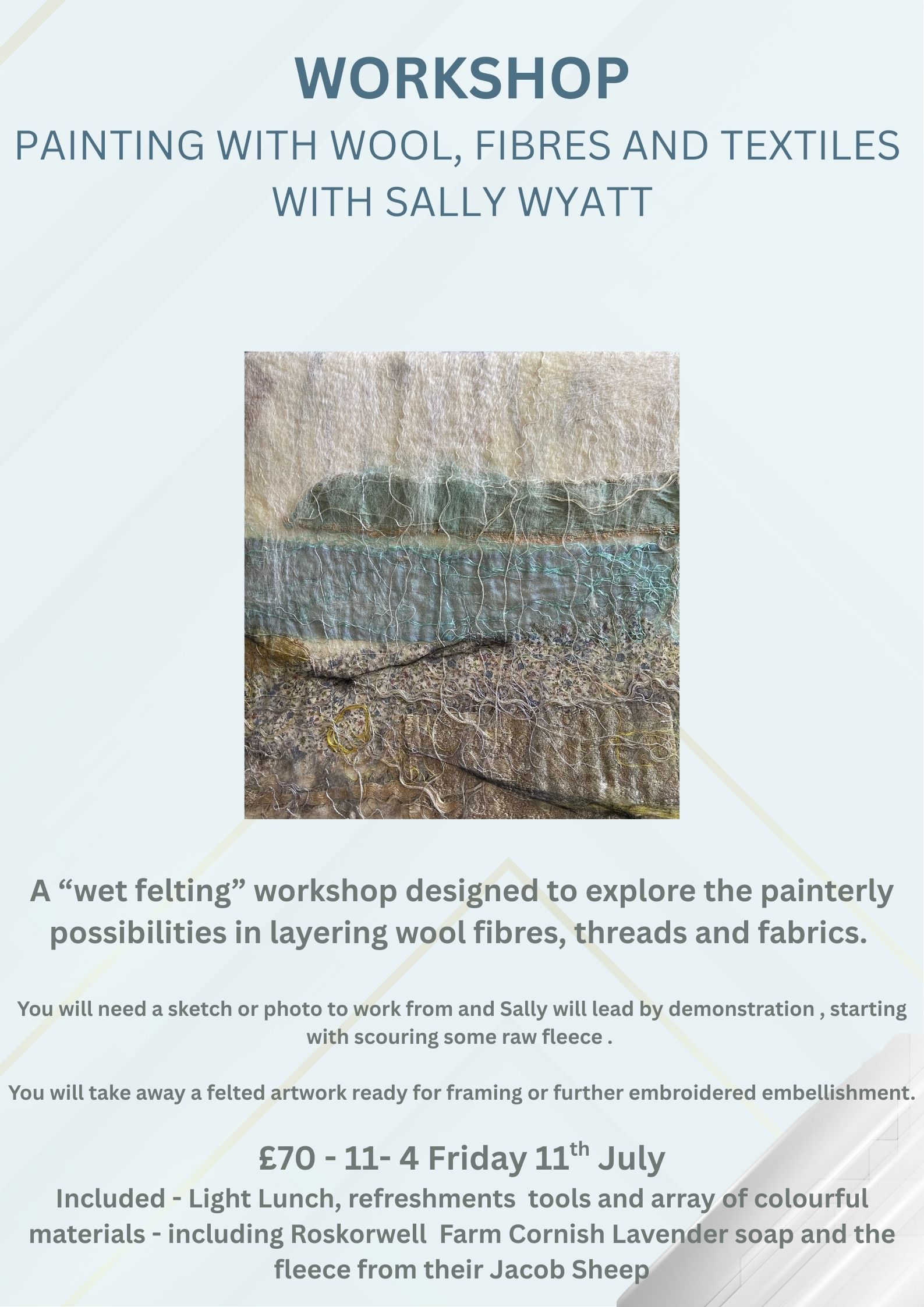 WORKSHOP

PAINTING WITH WOOL, FIBRES AND TEXTILES WITH SALLY WYATT

A “wet felting” workshop designed to explore the painterly possibilities in layering wool fibres, threads and fabrics.

You will need a sketch or photo to work from and Sally will lead by demonstration , starting with scouring some raw fleece .

You will take away a felted artwork ready for framing or further embroidered embellishment.

£70 - 11- 4 Friday 11$^{th}$ July

Included - Light Lunch, refreshments tools and array of colourful materials - including Roskorwell Farm Cornish Lavender soap and the fleece from their Jacob Sheep